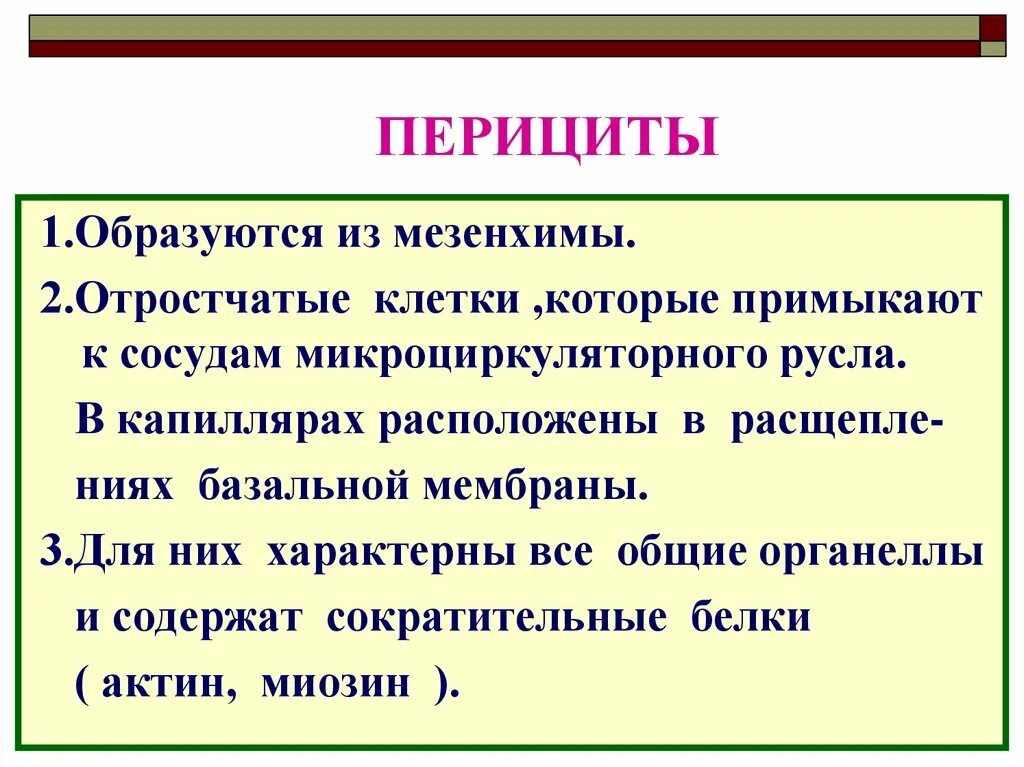 ПЕРИЦИТЫ

1.Образуются из мезенхимы.

2.Отростчатые клетки ,которые примыкают к сосудам микроциркуляторного русла.

В капиллярах расположены в расщеплениях базальной мембраны.

3.Для них характерны все общие органеллы и содержат сократительные белки ( актин, миозин ).